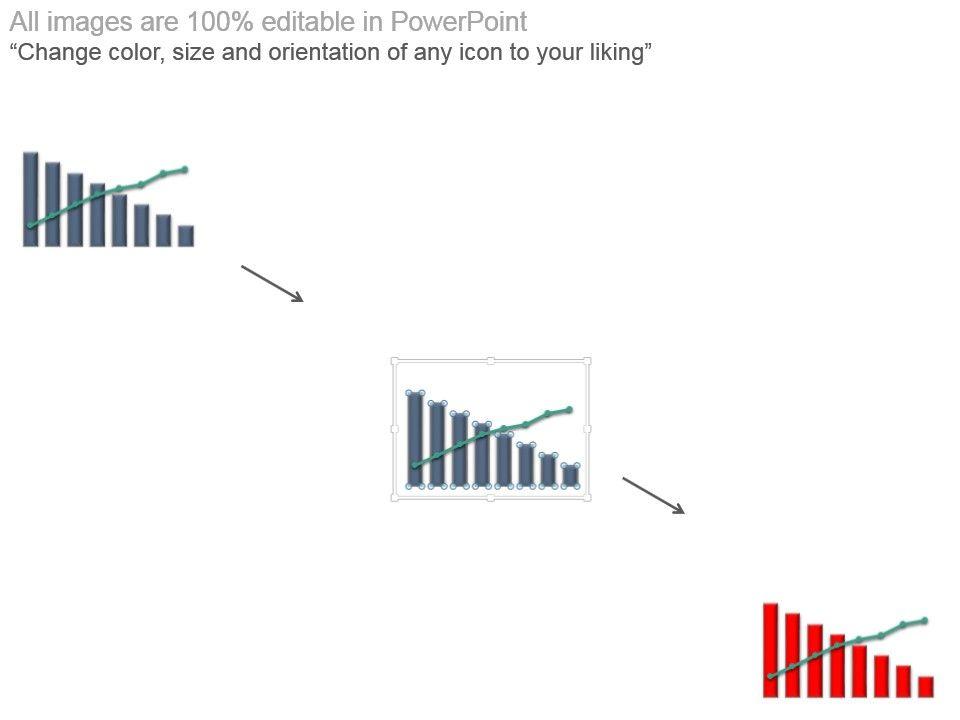 All images are 100% editable in PowerPoint
“Change color, size and orientation of any icon to your liking”